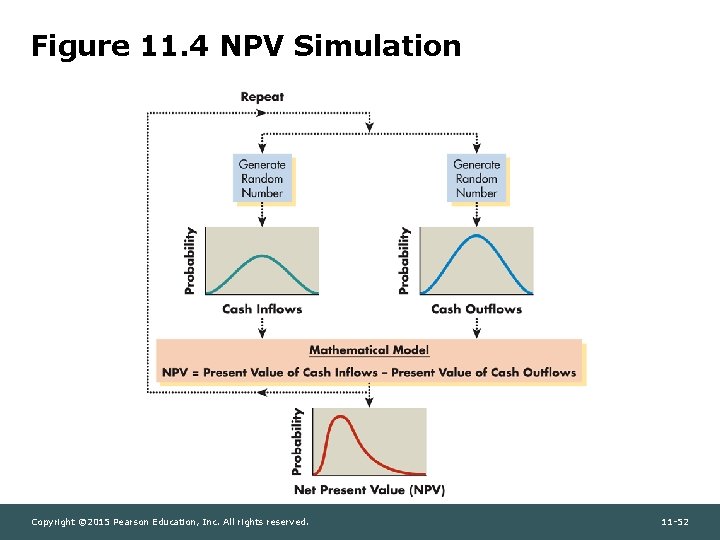 Figure 11.4 NPV Simulation

Repeat

Generate Random Number

Generate Random Number

Probability

Cash Inflows

Probability

Cash Outflows

Mathematical Model

NPV = Present Value of Cash Inflows – Present Value of Cash Outflows

Probability

Net Present Value (NPV)

Copyright ©2015 Pearson Education, Inc. All rights reserved.

11-52